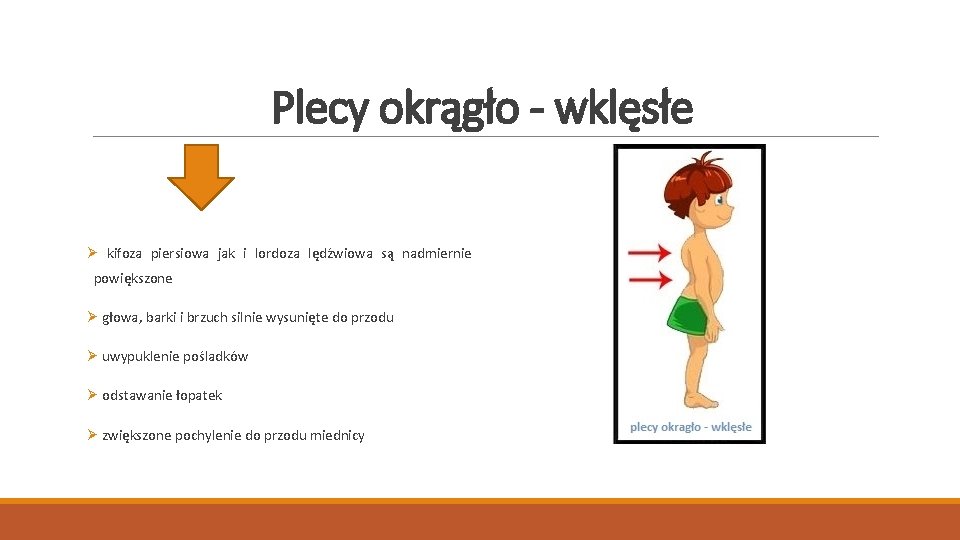 Plecy okrągło - wklęsłe

➢ kifoza piersiowa jak i lordoza lędźwiowa są nadmiernie powiększone

➢ głowa, barki i brzuch silnie wysunięte do przodu

➢ uwypuklenie pośladków

➢ odstawanie łopatek

➢ zwiększone pochylenie do przodu miednicy

plecy okrągło - wklęsłe